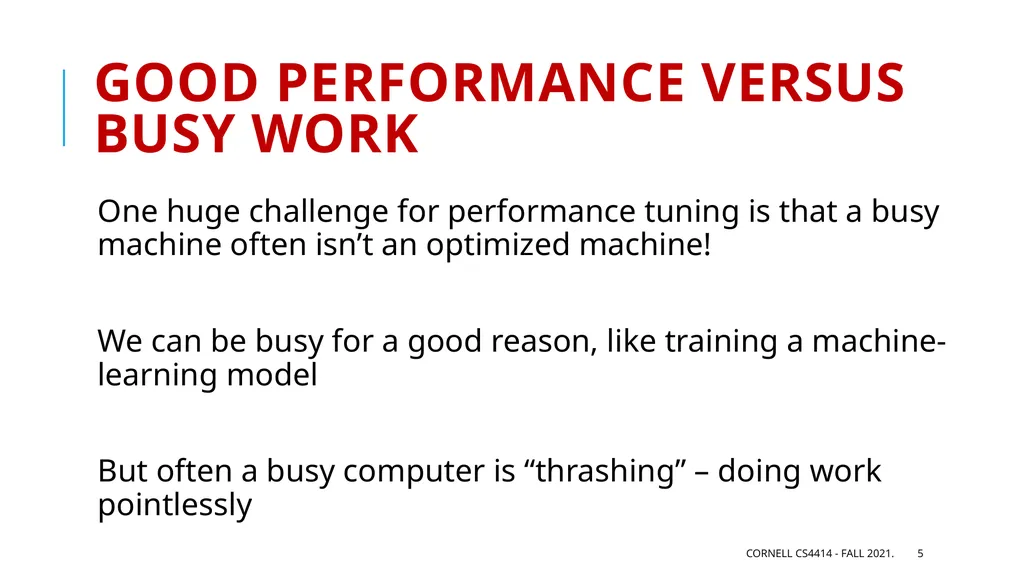 GOOD PERFORMANCE VERSUS BUSY WORK

One huge challenge for performance tuning is that a busy machine often isn’t an optimized machine!

We can be busy for a good reason, like training a machine-learning model

But often a busy computer is “thrashing” – doing work pointlessly

CORNELL CS4414 - FALL 2021. 5